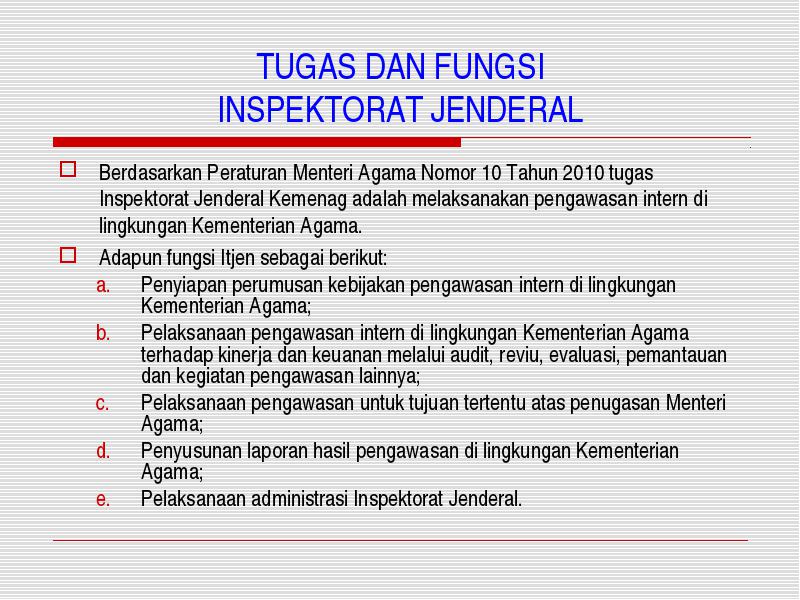 TUGAS DAN FUNGSI
INSPEKTORAT JENDERAL

Berdasarkan Peraturan Menteri Agama Nomor 10 Tahun 2010 tugas Inspektorat Jenderal Kemenag adalah melaksanakan pengawasan intern di lingkungan Kementerian Agama.

Adapun fungsi Itjen sebagai berikut:

a. Penyiapan perumusan kebijakan pengawasan intern di lingkungan Kementerian Agama;

b. Pelaksanaan pengawasan intern di lingkungan Kementerian Agama terhadap kinerja dan keuanan melalui audit, reviu, evaluasi, pemantauan dan kegiatan pengawasan lainnya;

c. Pelaksanaan pengawasan untuk tujuan tertentu atas penugasan Menteri Agama;

d. Penyusunan laporan hasil pengawasan di lingkungan Kementerian Agama;

e. Pelaksanaan administrasi Inspektorat Jenderal.